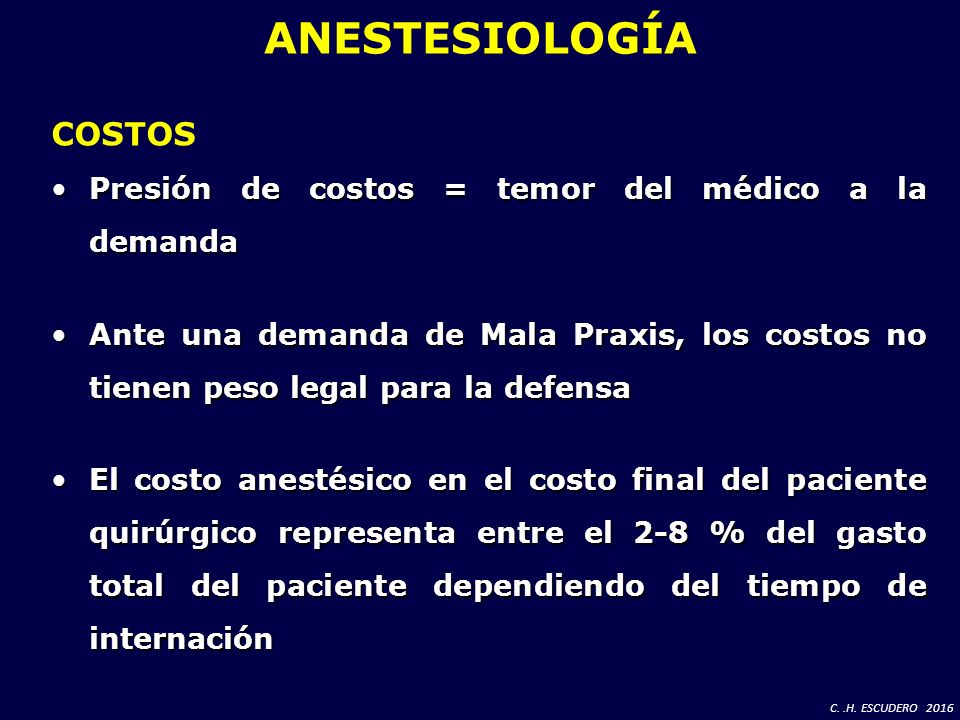 ANESTESIOLOGÍA

COSTOS

• Presión de costos = temor del médico a la demanda

• Ante una demanda de Mala Praxis, los costos no tienen peso legal para la defensa

• El costo anestésico en el costo final del paciente quirúrgico representa entre el 2-8 % del gasto total del paciente dependiendo del tiempo de internación

C. .H. ESCUDERO 2016